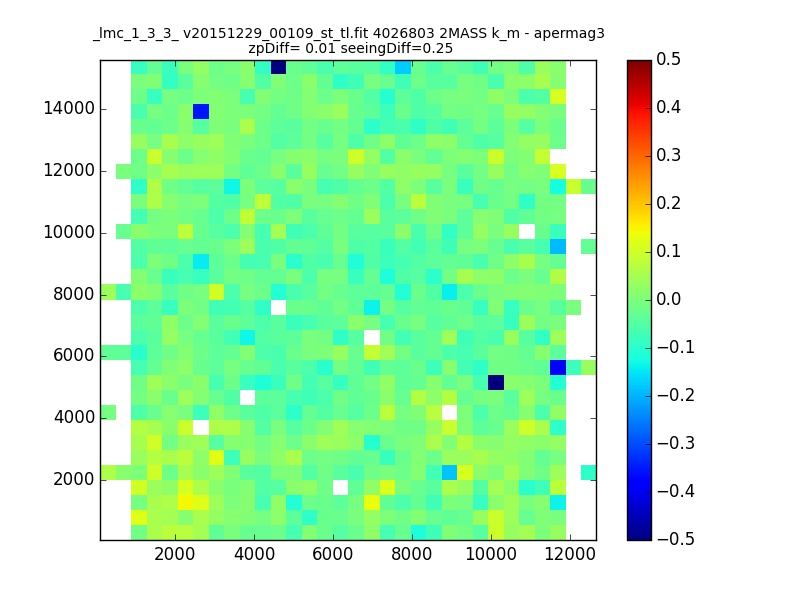 _lmc_1_3_3_ v20151229_00109_st_tl.fit 4026803 2MASS k_m - apermag3
zpDiff= 0.01 seeingDiff=0.25

14000
12000
10000
8000
6000
4000
2000

2000 4000 6000 8000 10000 12000

0.5
0.4
0.3
0.2
0.1
0.0
−0.1
−0.2
−0.3
−0.4
−0.5